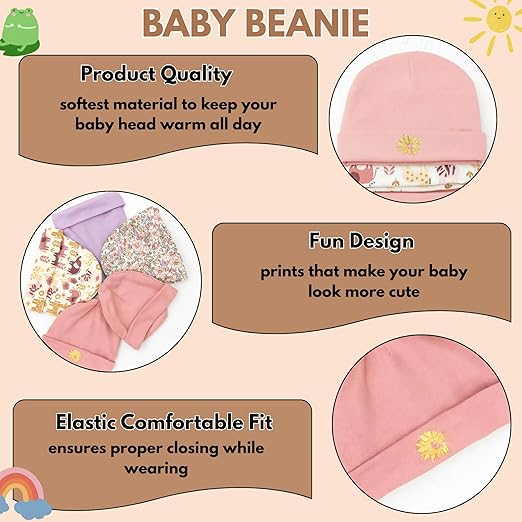 BABY BEANIE

Product Quality
softest material to keep your baby head warm all day

Fun Design
prints that make your baby look more cute

Elastic Comfortable Fit
ensures proper closing while wearing